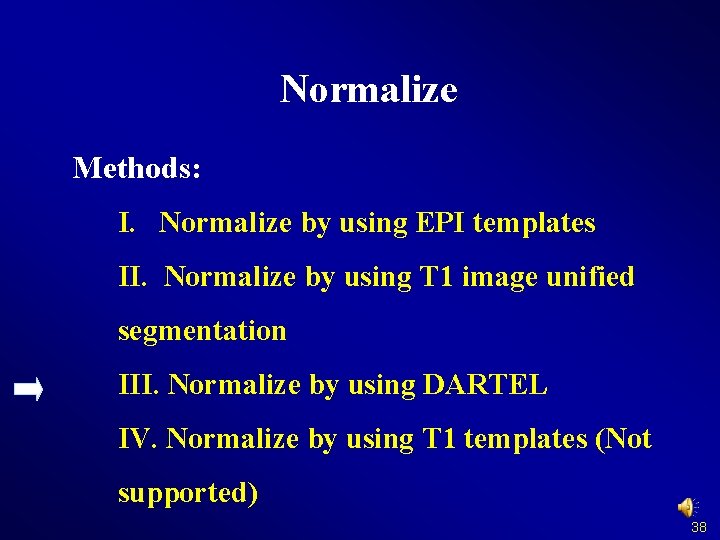 Normalize

Methods:

I. Normalize by using EPI templates

II. Normalize by using T1 image unified segmentation

III. Normalize by using DARTEL

IV. Normalize by using T1 templates (Not supported)

38